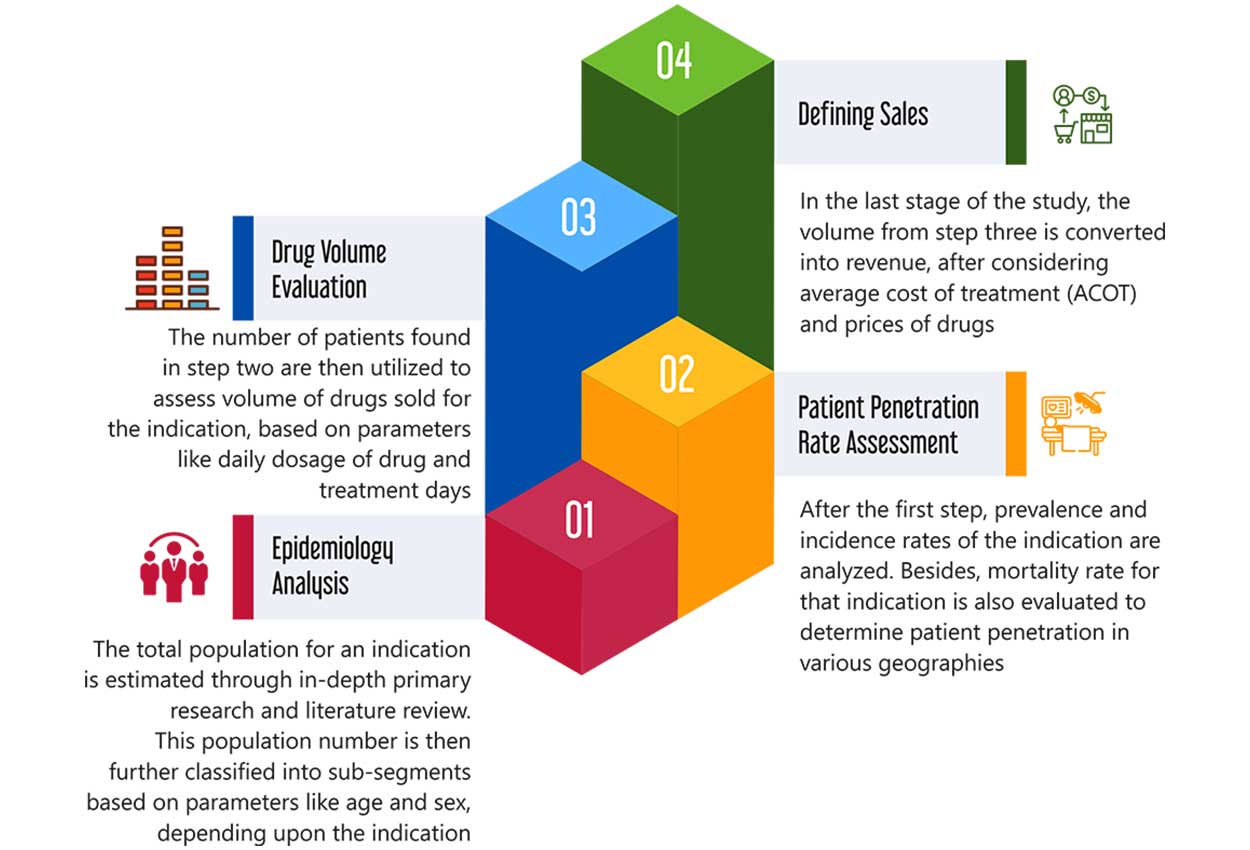 04

Defining Sales

In the last stage of the study, the volume from step three is converted into revenue, after considering average cost of treatment (ACOT) and prices of drugs

03

Drug Volume Evaluation

The number of patients found in step two are then utilized to assess volume of drugs sold for the indication, based on parameters like daily dosage of drug and treatment days

02

Patient Penetration Rate Assessment

After the first step, prevalence and incidence rates of the indication are analyzed. Besides, mortality rate for that indication is also evaluated to determine patient penetration in various geographies

01

Epidemiology Analysis

The total population for an indication is estimated through in-depth primary research and literature review. This population number is then further classified into sub-segments based on parameters like age and sex, depending upon the indication